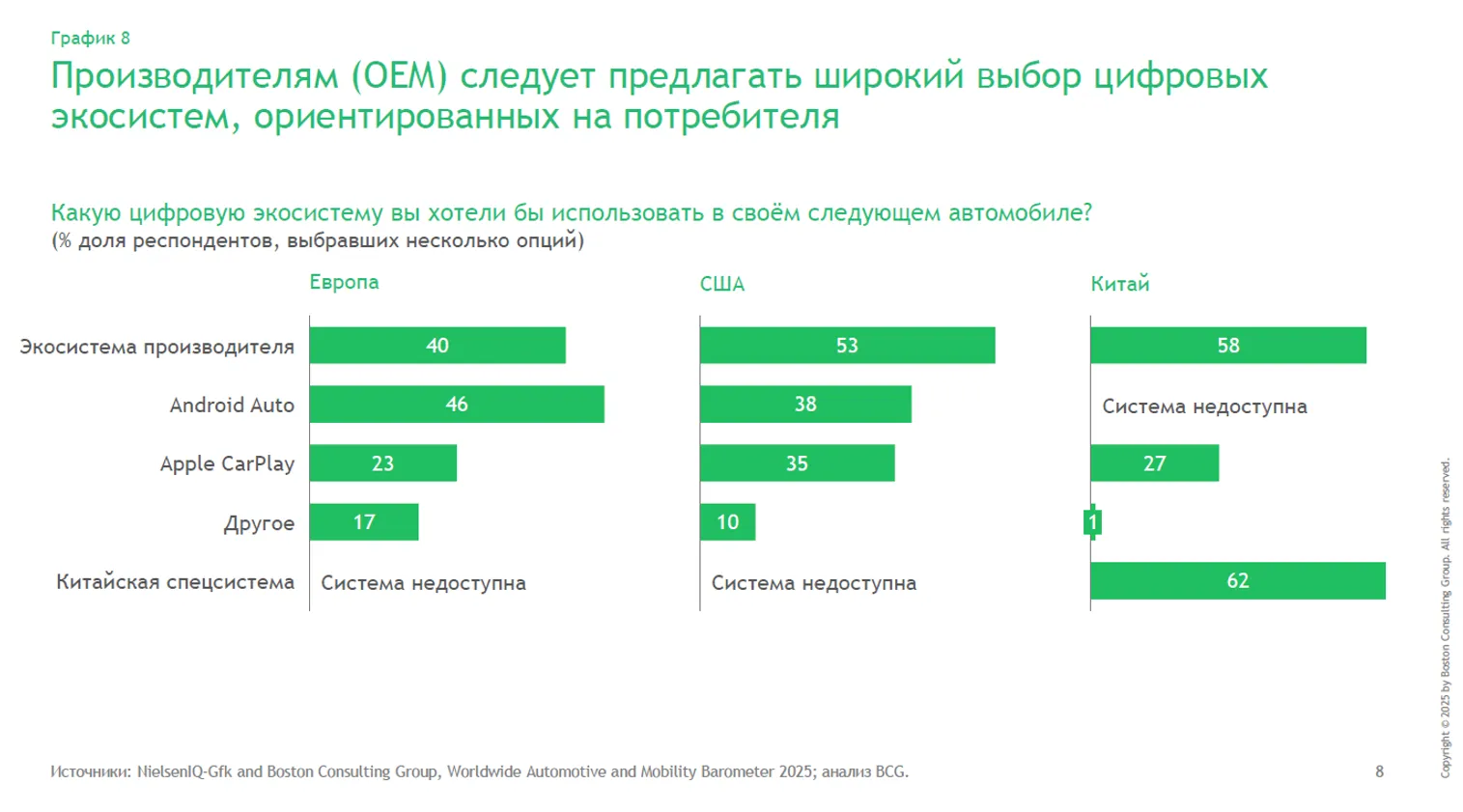 График 8

Производителям (OEM) следует предлагать широкий выбор цифровых экосистем, ориентированных на потребителя

Какую цифровую экосистему вы хотели бы использовать в своём следующем автомобиле?
(% доля респондентов, выбравших несколько опций)

| | Европа | США | Китай |
|---|---|---|---|
| Экосистема производителя | 40 | 53 | 58 |
| Android Auto | 46 | 38 | Система недоступна |
| Apple CarPlay | 23 | 35 | 27 |
| Другое | 17 | 10 | 1 |
| Китайская спецсистема | Система недоступна | Система недоступна | 62 |

Источники: NielsenIQ-Gfk and Boston Consulting Group, Worldwide Automotive and Mobility Barometer 2025; анализ BCG.

8

Copyright © 2025 by Boston Consulting Group. All rights reserved.